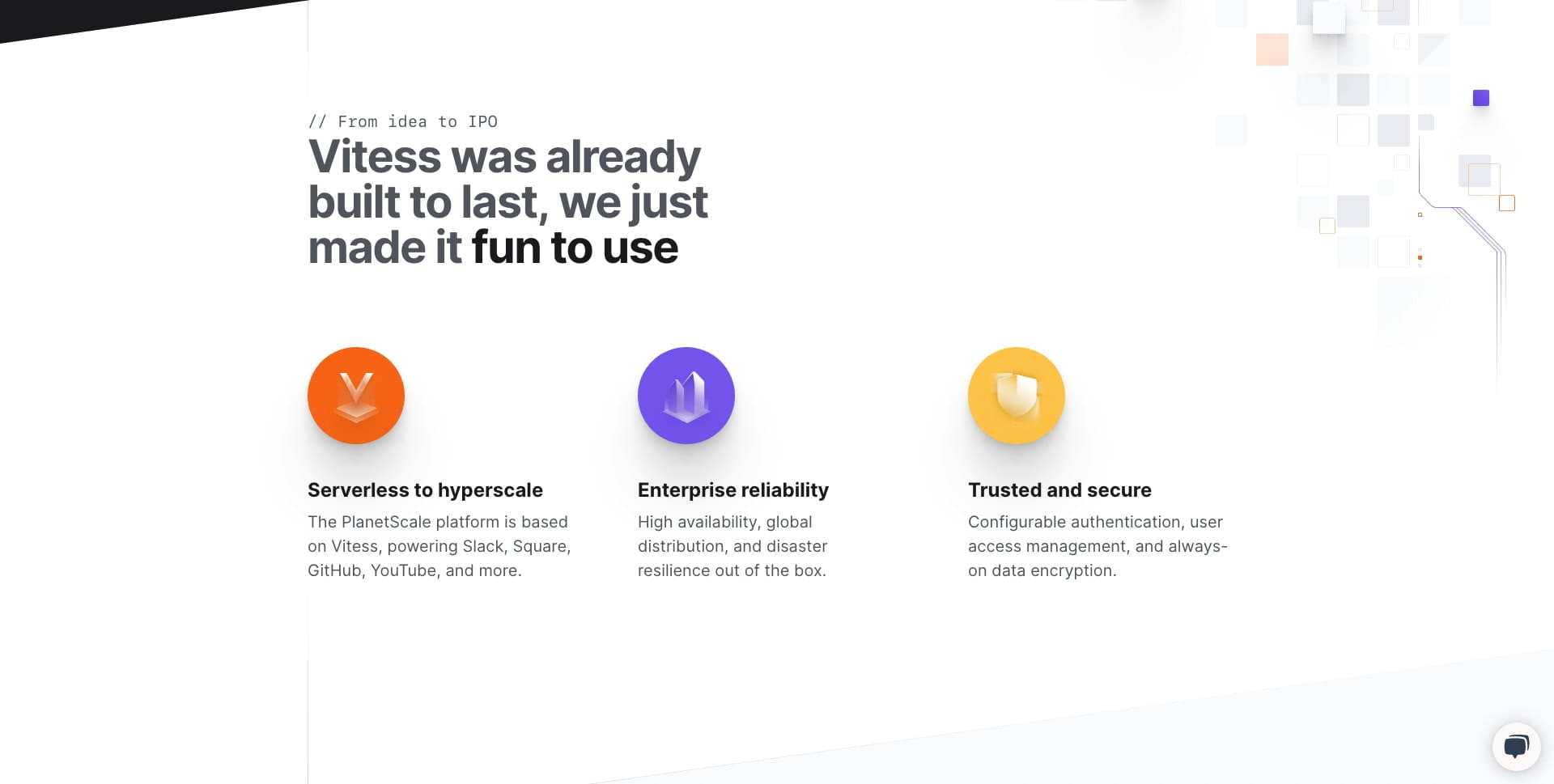 // From idea to IPO

Vitess was already built to last, we just made it fun to use

Serverless to hyperscale

The PlanetScale platform is based on Vitess, powering Slack, Square, GitHub, YouTube, and more.

Enterprise reliability

High availability, global distribution, and disaster resilience out of the box.

Trusted and secure

Configurable authentication, user access management, and always-on data encryption.